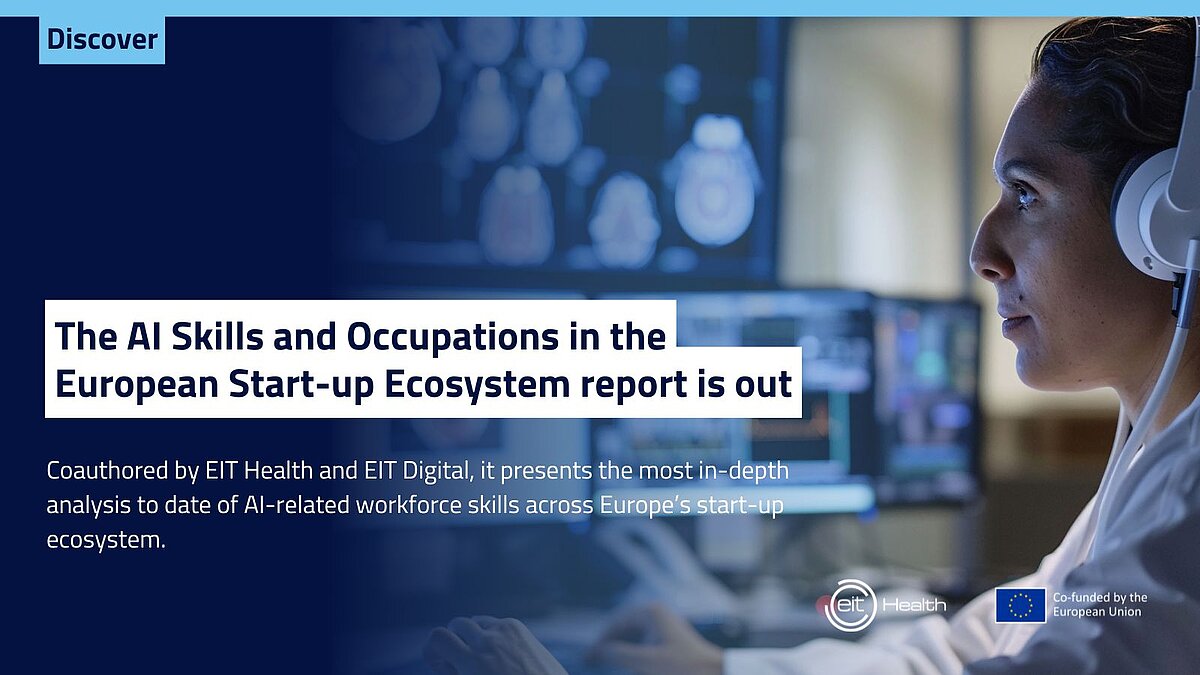 Discover

The AI Skills and Occupations in the European Start-up Ecosystem report is out

Coauthored by EIT Health and EIT Digital, it presents the most in-depth analysis to date of AI-related workforce skills across Europe's start-up ecosystem.

eit Health

Co-funded by the European Union